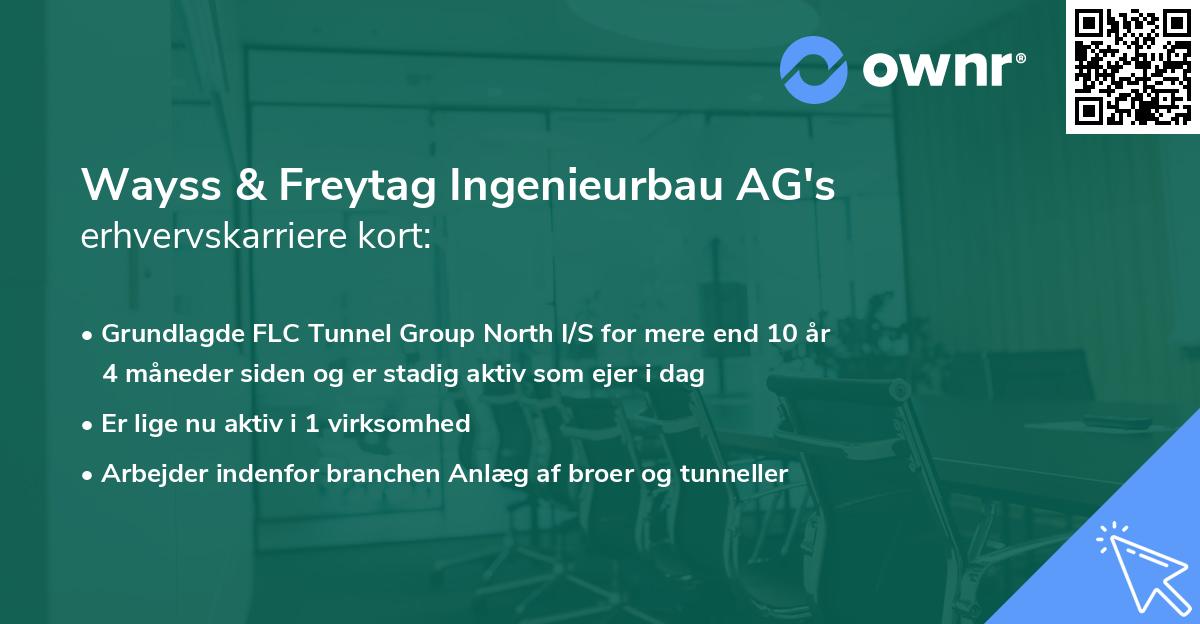 ownr®

Wayss & Freytag Ingenieurbau AG's erhvervskarriere kort:

• Grundlagde FLC Tunnel Group North I/S for mere end 10 år 4 måneder siden og er stadig aktiv som ejer i dag

• Er lige nu aktiv i 1 virksomhed

• Arbejder indenfor branchen Anlæg af broer og tunneller